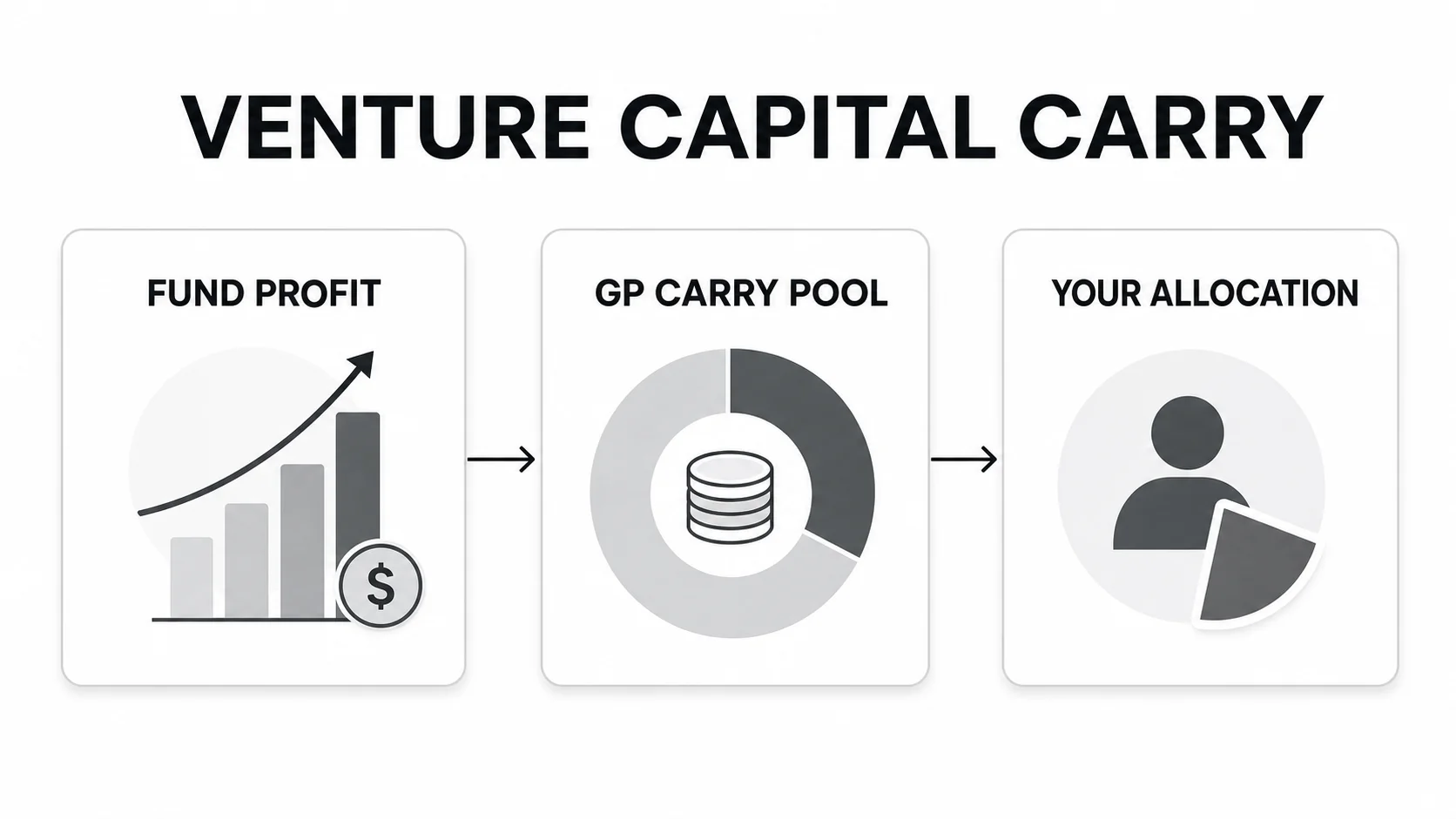 VENTURE CAPITAL CARRY

FUND PROFIT

$

GP CARRY POOL

YOUR ALLOCATION